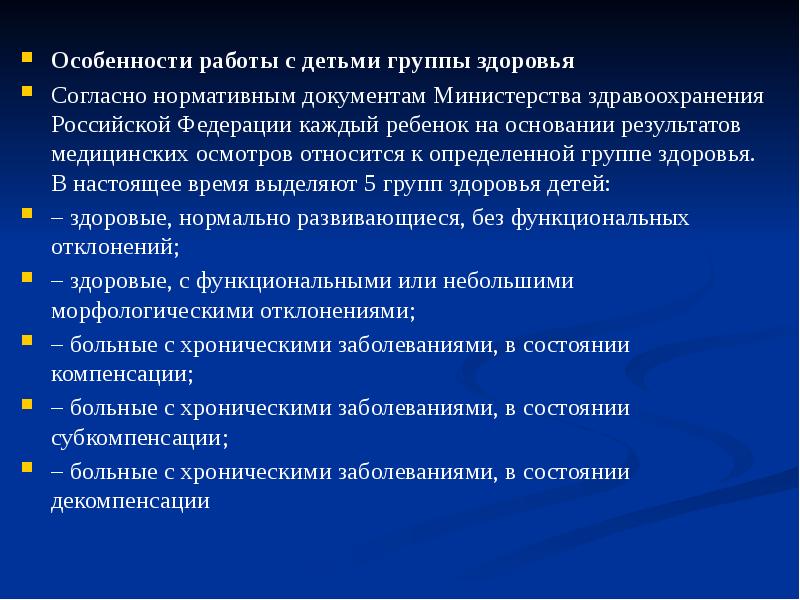 Особенности работы с детьми группы здоровья

Согласно нормативным документам Министерства здравоохранения Российской Федерации каждый ребенок на основании результатов медицинских осмотров относится к определенной группе здоровья. В настоящее время выделяют 5 групп здоровья детей:

– здоровые, нормально развивающиеся, без функциональных отклонений;

– здоровые, с функциональными или небольшими морфологическими отклонениями;

– больные с хроническими заболеваниями, в состоянии компенсации;

– больные с хроническими заболеваниями, в состоянии субкомпенсации;

– больные с хроническими заболеваниями, в состоянии декомпенсации